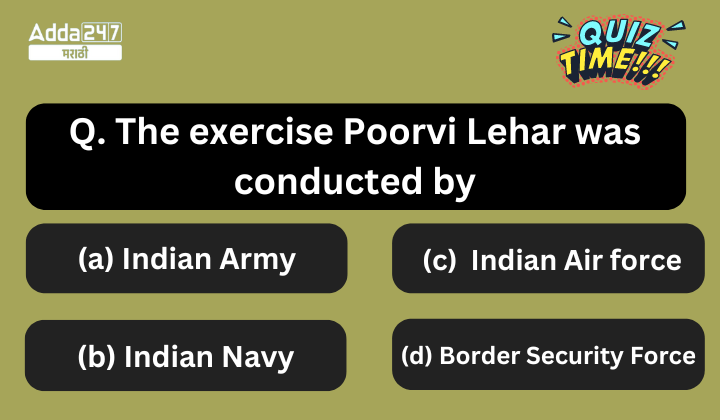 Adda247
मराठी

QUIZ TIME!!!

Q. The exercise Poorvi Lehar was conducted by

(a) Indian Army

(b) Indian Navy

(c) Indian Air force

(d) Border Security Force